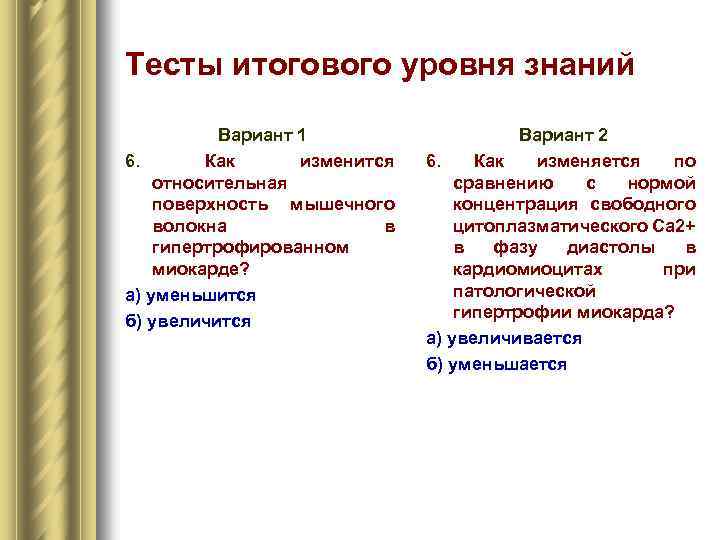 Тесты итогового уровня знаний

Вариант 1

6. Как изменится относительная поверхность мышечного волокна в гипертрофированном миокарде?

а) уменьшится

б) увеличится

Вариант 2

6. Как изменяется по сравнению с нормой концентрация свободного цитоплазматического Са2+ в фазу диастолы в кардиомиоцитах при патологической гипертрофии миокарда?

а) увеличивается

б) уменьшается